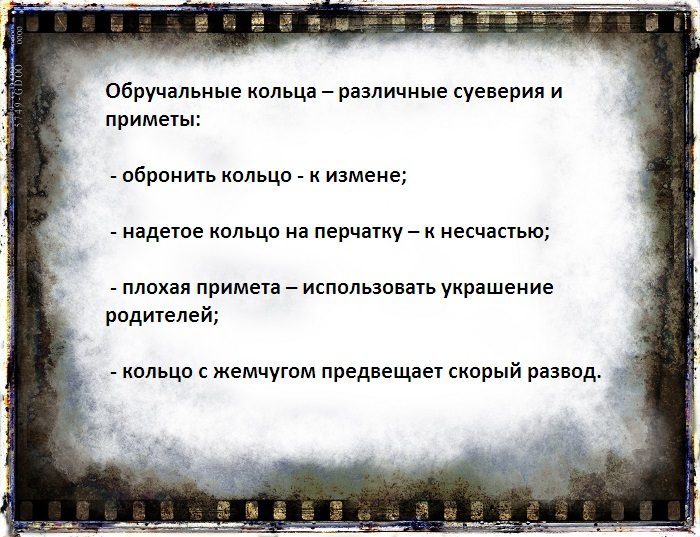 Обручальные кольца – различные суеверия и приметы:

- обронить кольцо - к измене;

- надетое кольцо на перчатку – к несчастью;

- плохая примета – использовать украшение родителей;

- кольцо с жемчугом предвещает скорый развод.